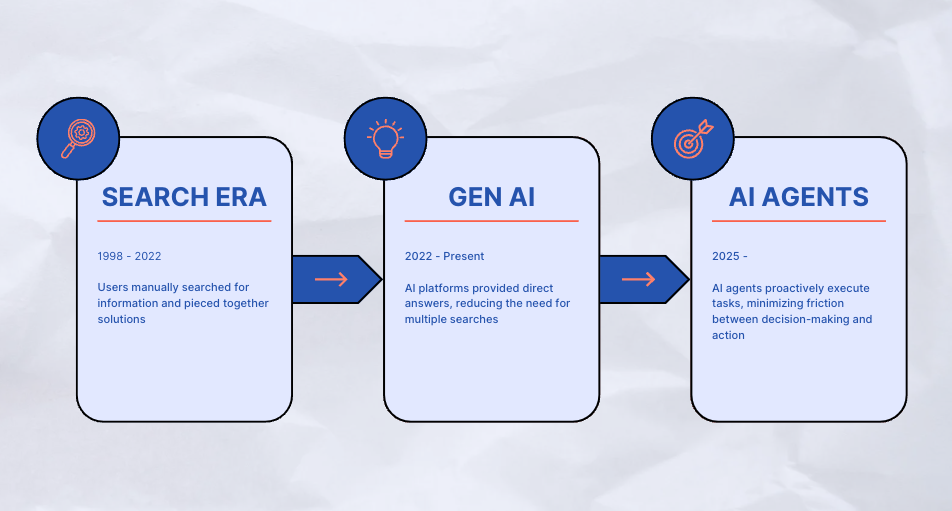 SEARCH ERA

1998 - 2022

Users manually searched for information and pieced together solutions

GEN AI

2022 - Present

AI platforms provided direct answers, reducing the need for multiple searches

AI AGENTS

2025 -

AI agents proactively execute tasks, minimizing friction between decision-making and action